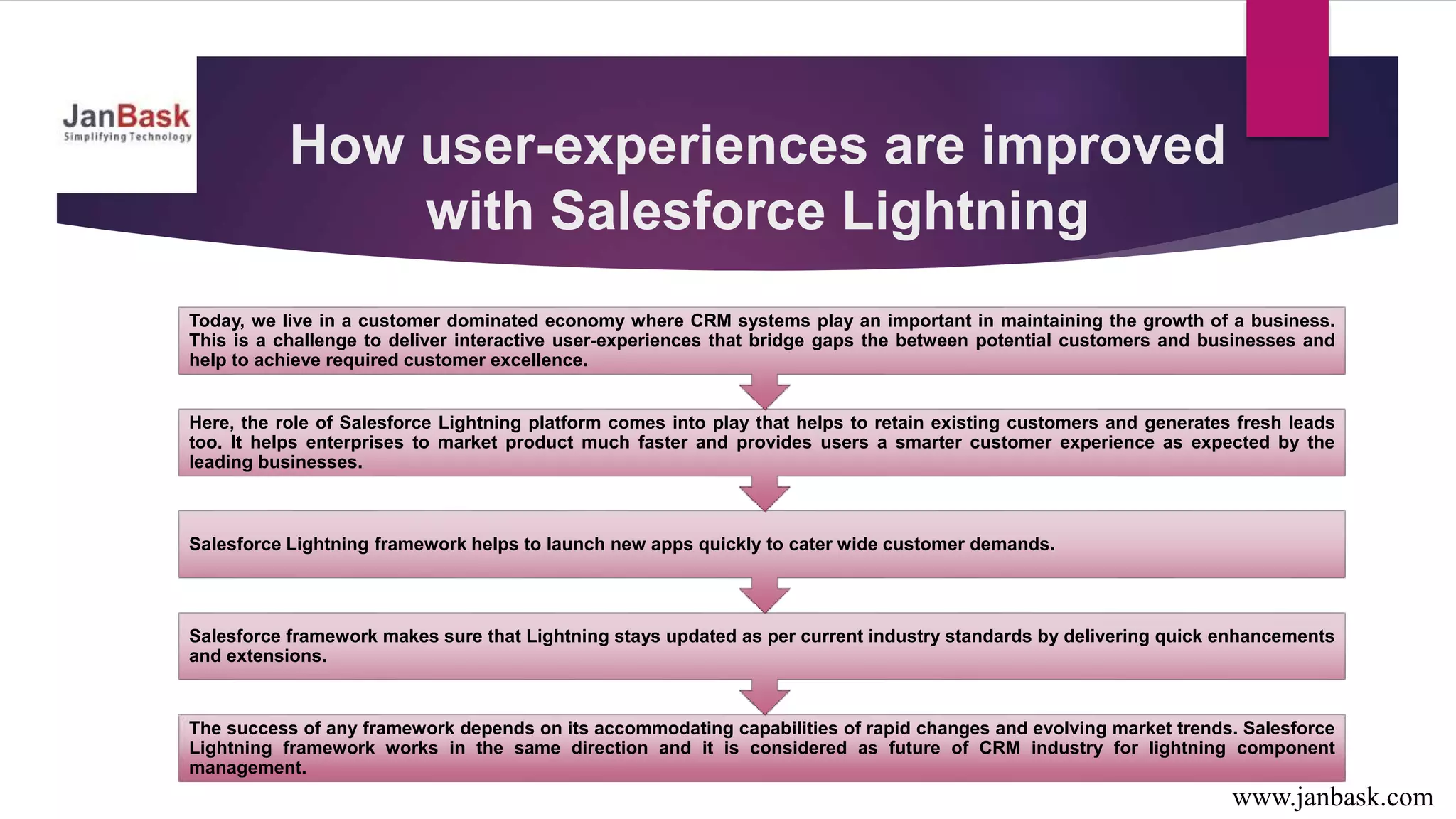 JanBask
Simplifying Technology

How user-experiences are improved with Salesforce Lightning

Today, we live in a customer dominated economy where CRM systems play an important in maintaining the growth of a business. This is a challenge to deliver interactive user-experiences that bridge gaps the between potential customers and businesses and help to achieve required customer excellence.

Here, the role of Salesforce Lightning platform comes into play that helps to retain existing customers and generates fresh leads too. It helps enterprises to market product much faster and provides users a smarter customer experience as expected by the leading businesses.

Salesforce Lightning framework helps to launch new apps quickly to cater wide customer demands.

Salesforce framework makes sure that Lightning stays updated as per current industry standards by delivering quick enhancements and extensions.

The success of any framework depends on its accommodating capabilities of rapid changes and evolving market trends. Salesforce Lightning framework works in the same direction and it is considered as future of CRM industry for lightning component management.

www.janbask.com